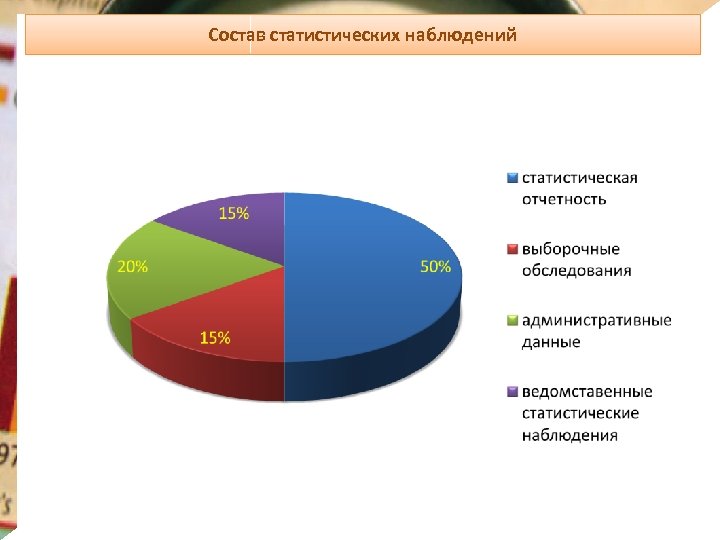 Состав статистических наблюдений

15%

20%

50%

15%

статистическая отчетность

выборочные обследования

административные данные

ведомставенные статистические наблюдения